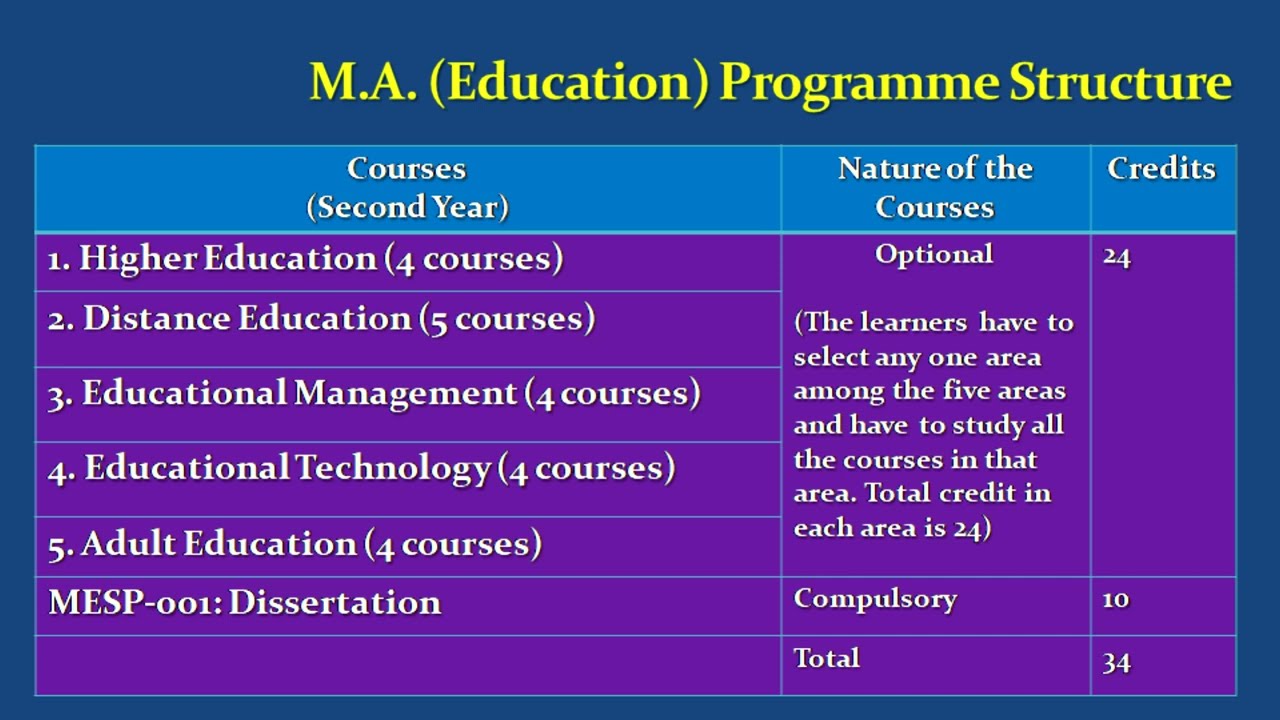 M.A. (Education) Programme Structure

| Courses (Second Year) | Nature of the Courses | Credits |
|---|---|---|
| 1. Higher Education (4 courses) | Optional (The learners have to select any one area among the five areas and have to study all the courses in that area. Total credit in each area is 24) | 24 |
| 2. Distance Education (5 courses) | | |
| 3. Educational Management (4 courses) | | |
| 4. Educational Technology (4 courses) | | |
| 5. Adult Education (4 courses) | | |
| MESP-001: Dissertation | Compulsory | 10 |
| | Total | 34 |